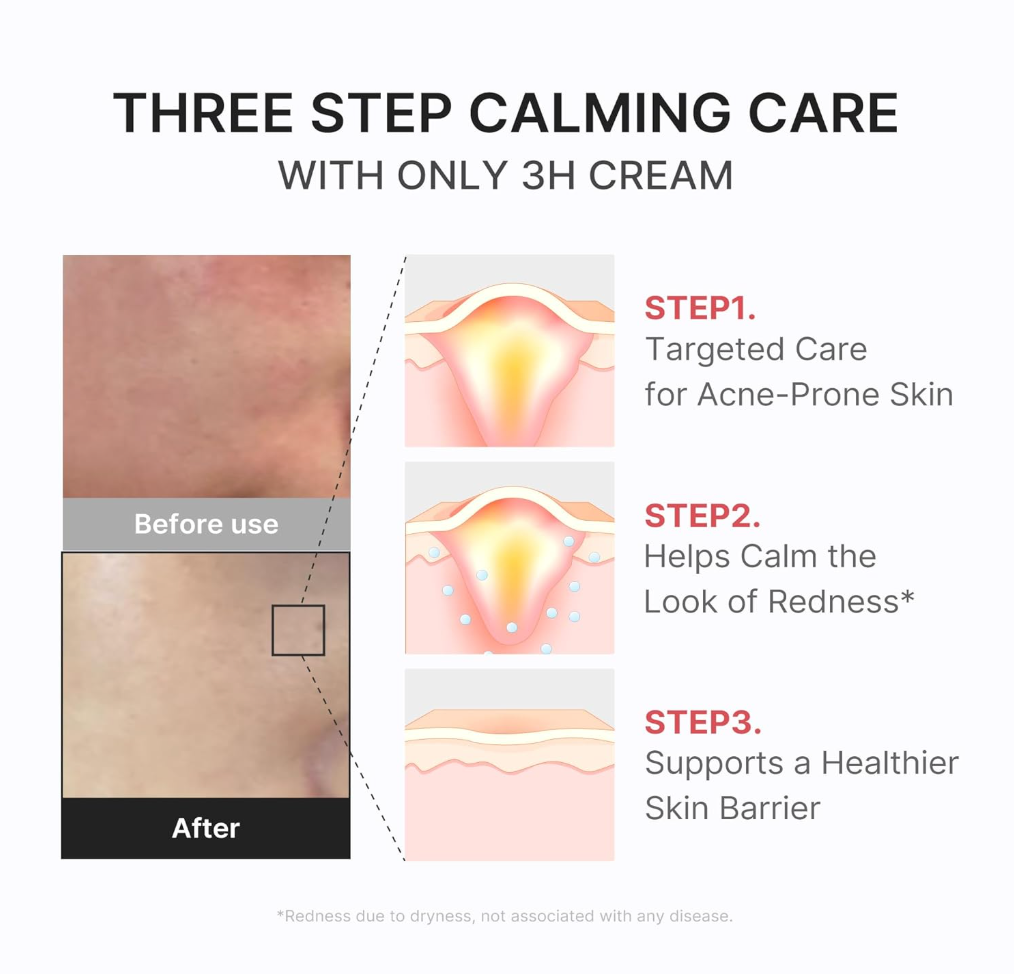 THREE STEP CALMING CARE
WITH ONLY 3H CREAM

Before use

After

STEP1.
Targeted Care for Acne-Prone Skin

STEP2.
Helps Calm the Look of Redness*

STEP3.
Supports a Healthier Skin Barrier

*Redness due to dryness, not associated with any disease.